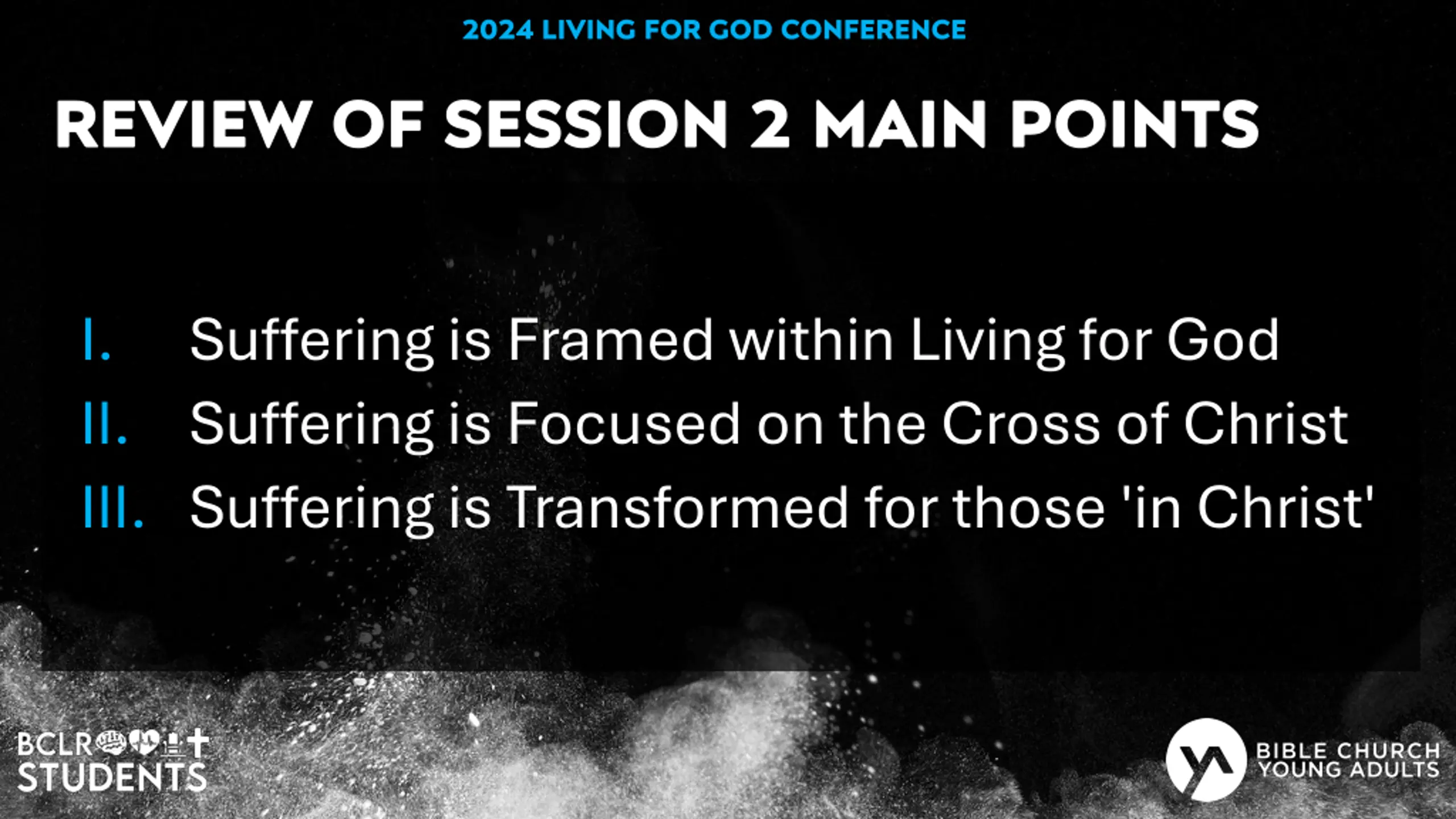 2024 LIVING FOR GOD CONFERENCE

REVIEW OF SESSION 2 MAIN POINTS

I. Suffering is Framed within Living for God
II. Suffering is Focused on the Cross of Christ
III. Suffering is Transformed for those 'in Christ'

BCLR STUDENTS

YA BIBLE CHURCH YOUNG ADULTS